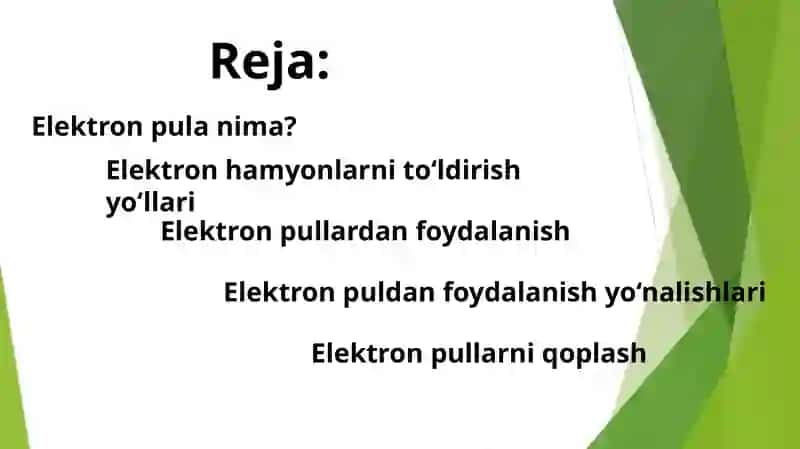 Reja:

Elektron pula nima?

Elektron hamyonlarni to‘ldirish yo‘llari

Elektron pullardan foydalanish

Elektron puldan foydalanish yo‘nalishlari

Elektron pullarni qoplash